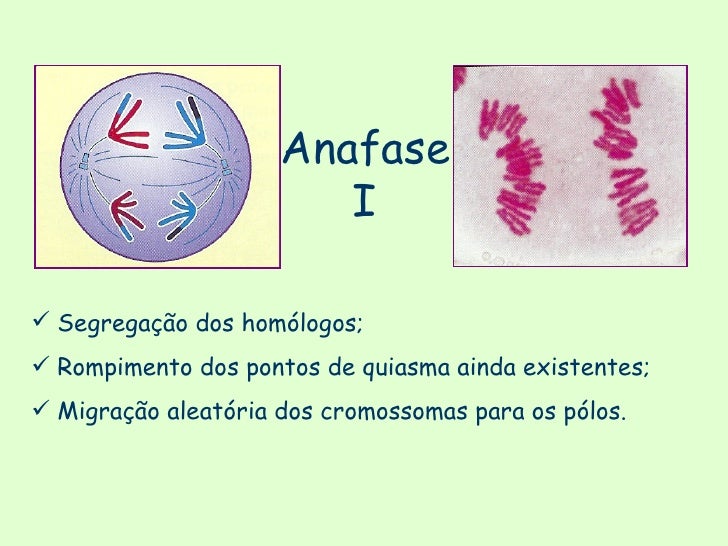 Anafase I

✓ Segregação dos homólogos;

✓ Rompimento dos pontos de quiasma ainda existentes;

✓ Migração aleatória dos cromossomas para os pólos.